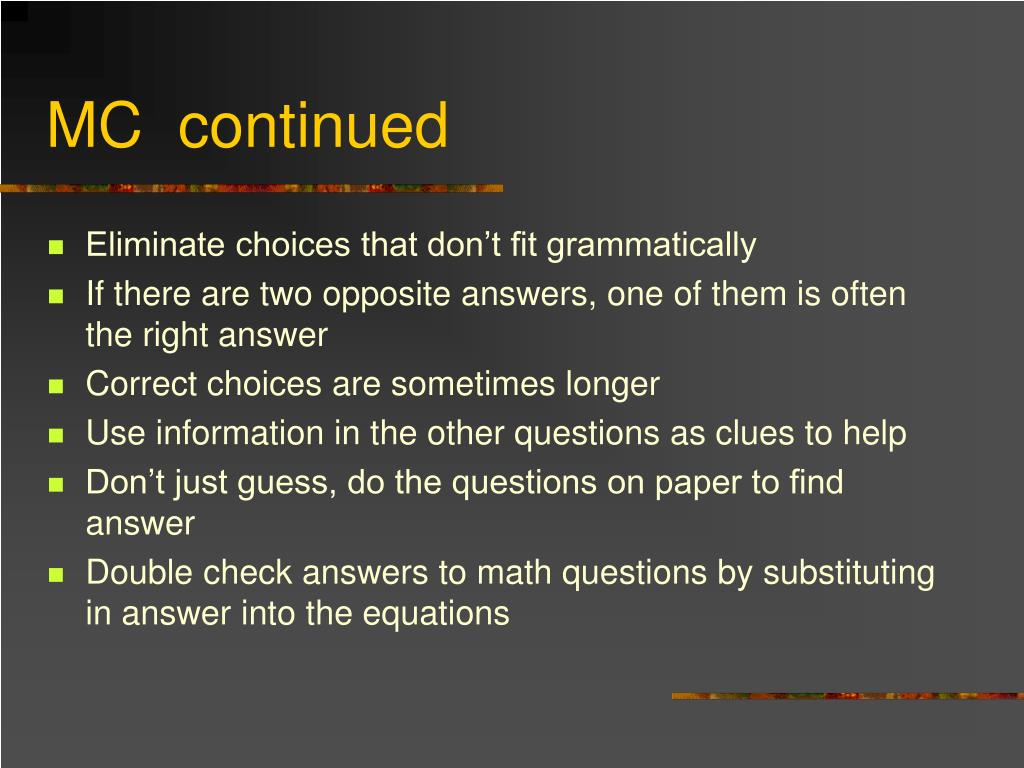 MC continued

- Eliminate choices that don’t fit grammatically
- If there are two opposite answers, one of them is often the right answer
- Correct choices are sometimes longer
- Use information in the other questions as clues to help
- Don’t just guess, do the questions on paper to find answer
- Double check answers to math questions by substituting in answer into the equations